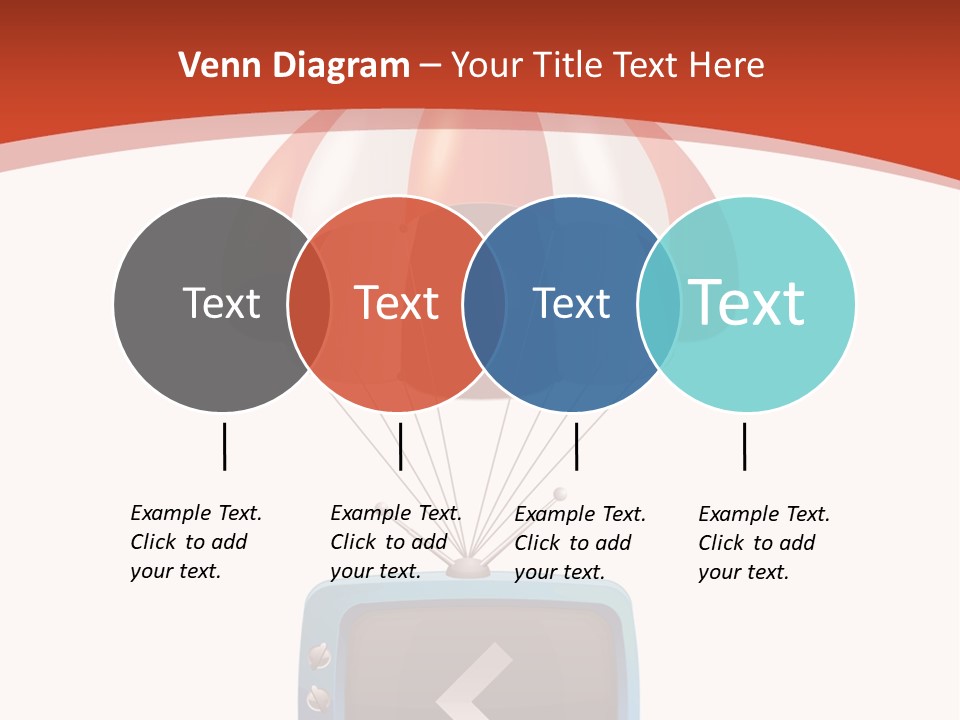 Venn Diagram – Your Title Text Here

Text

Text

Text

Text

Example Text. Click to add your text.

Example Text. Click to add your text.

Example Text. Click to add your text.

Example Text. Click to add your text.